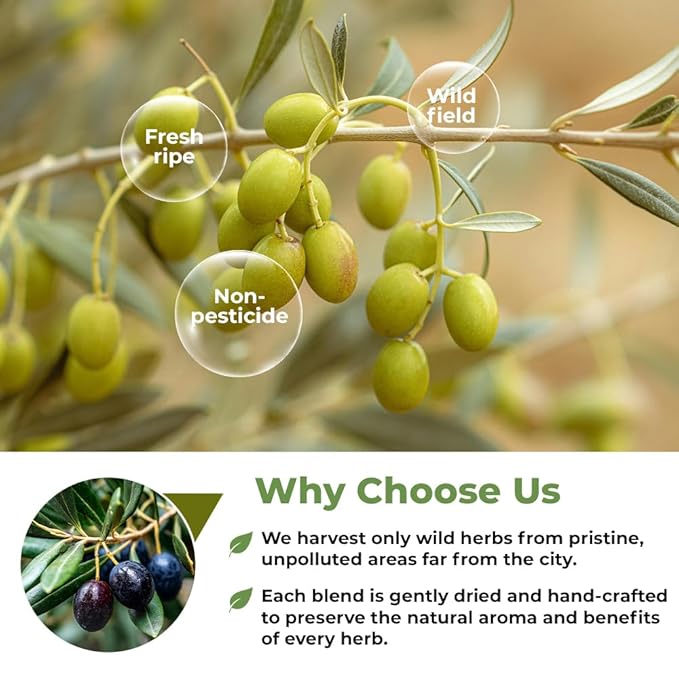 Fresh ripe

Wild field

Non-pesticide

Why Choose Us

We harvest only wild herbs from pristine, unpolluted areas far from the city.

Each blend is gently dried and hand-crafted to preserve the natural aroma and benefits of every herb.